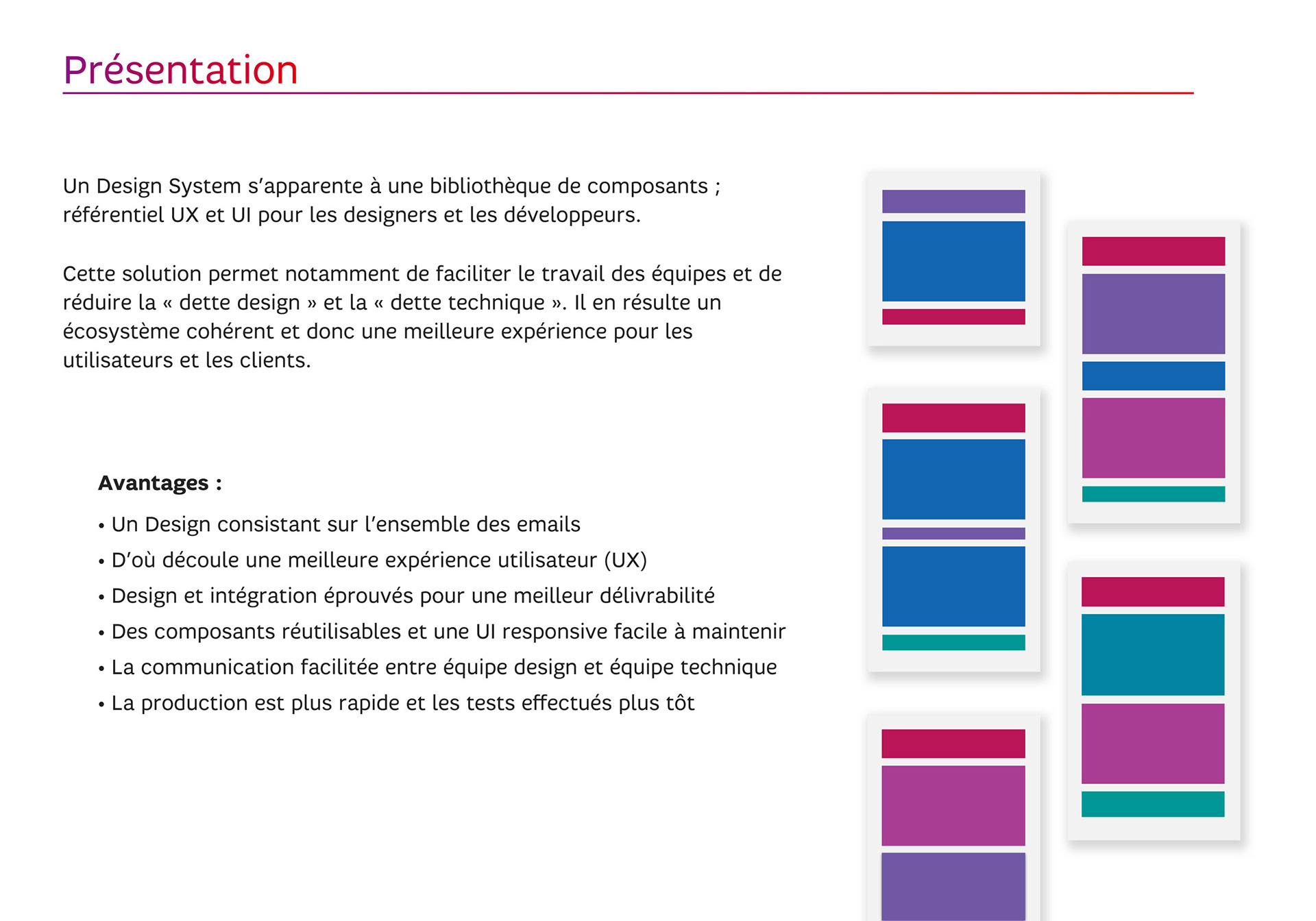 Présentation

Un Design System s'apparente à une bibliothèque de composants ; référentiel UX et UI pour les designers et les développeurs.

Cette solution permet notamment de faciliter le travail des équipes et de réduire la « dette design » et la « dette technique ». Il en résulte un écosystème cohérent et donc une meilleure expérience pour les utilisateurs et les clients.

Avantages :

• Un Design consistant sur l'ensemble des emails
• D'où découle une meilleure expérience utilisateur (UX)
• Design et intégration éprouvés pour une meilleur délivrabilité
• Des composants réutilisables et une UI responsive facile à maintenir
• La communication facilitée entre équipe design et équipe technique
• La production est plus rapide et les tests effectués plus tôt